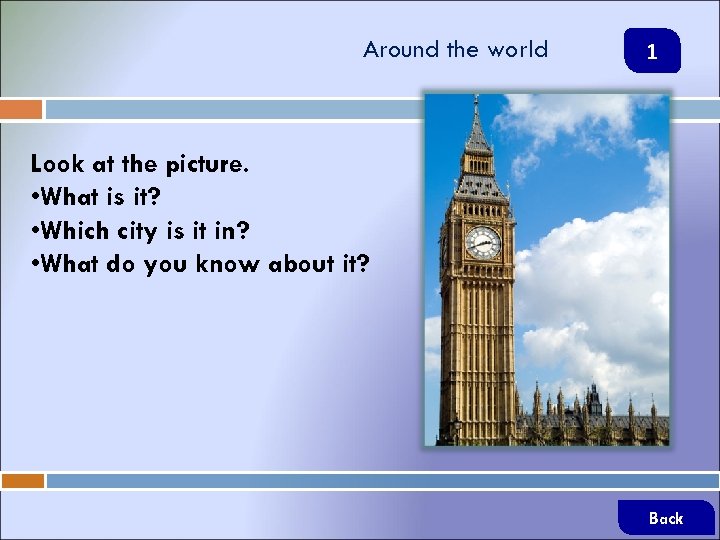 Around the world

1

Look at the picture.
•What is it?
•Which city is it in?
•What do you know about it?

Back